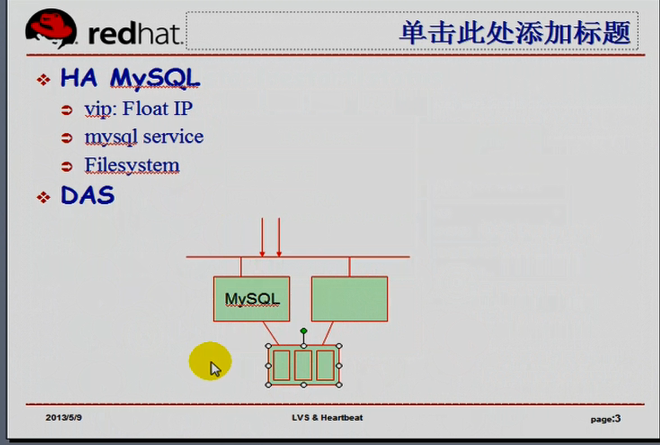 redhat.

单击此处添加标题

HA MySQL

vip: Float IP

mysql service

Filesystem

DAS

MySQL

2013/5/9

LVS & Heartbeat

page:3